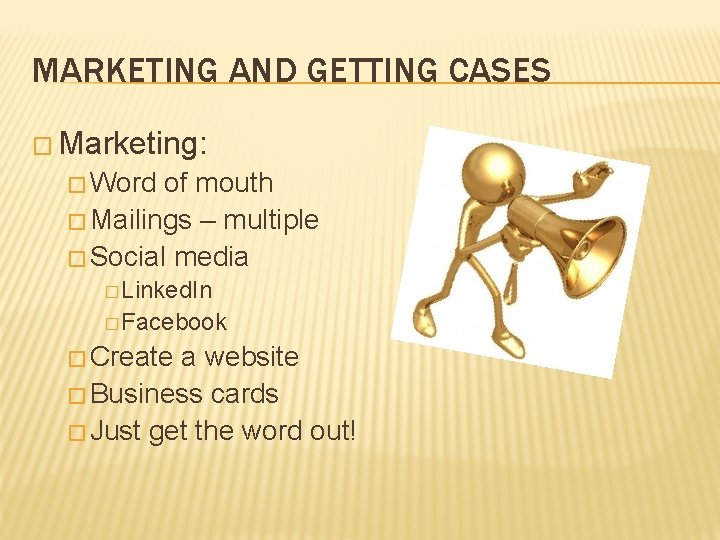 MARKETING AND GETTING CASES

□ Marketing:
□ Word of mouth
□ Mailings – multiple
□ Social media
□ LinkedIn
□ Facebook
□ Create a website
□ Business cards
□ Just get the word out!